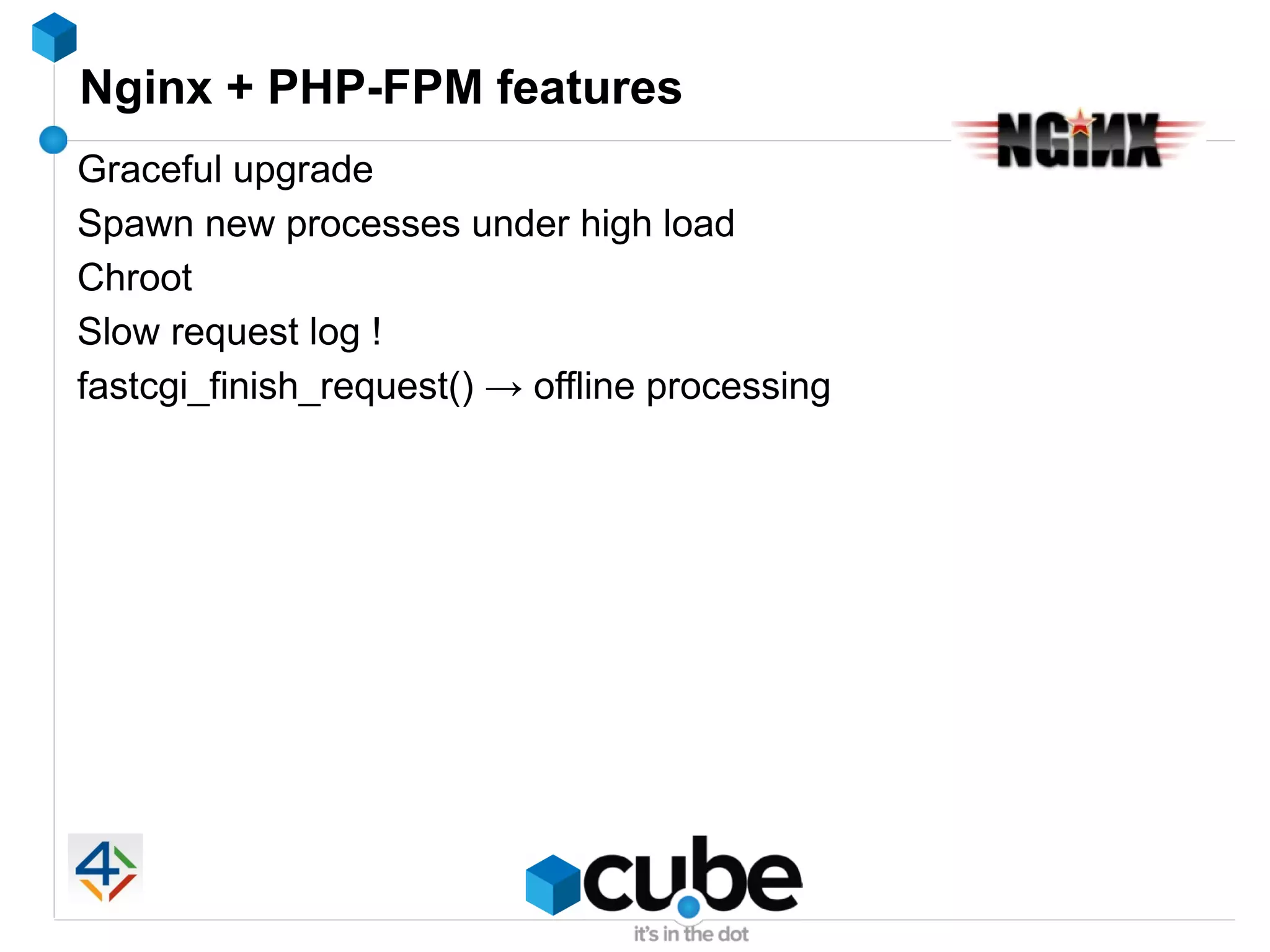 Nginx + PHP-FPM features

NGINX

Graceful upgrade

Spawn new processes under high load

Chroot

Slow request log !

fastcgi_finish_request() → offline processing

4

cube
it's in the dot